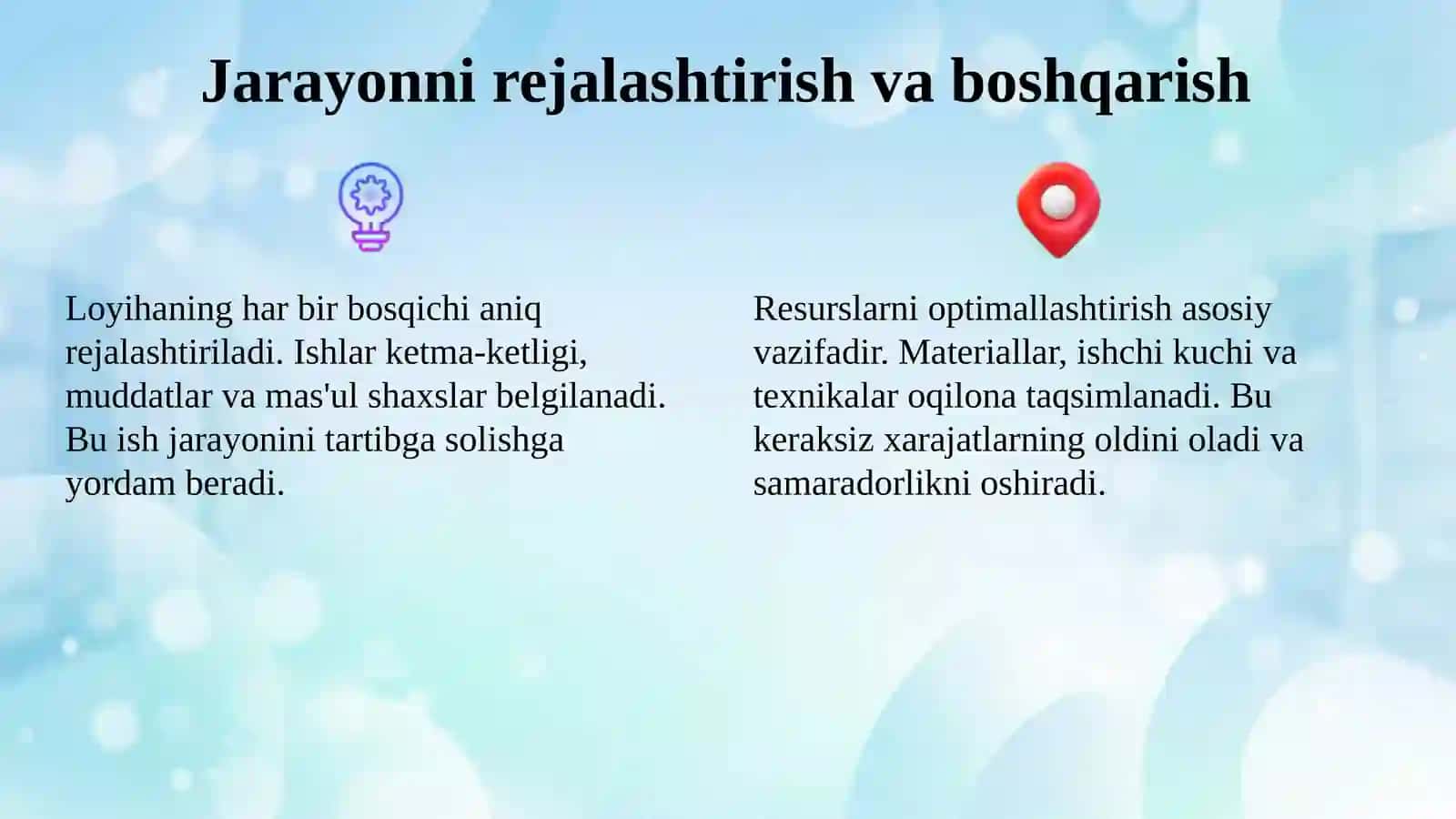 Jarayonni rejalashtirish va boshqarish

Loyihaning har bir bosqichi aniq rejalashtiriladi. Ishlar ketma-ketligi, muddatlar va mas'ul shaxslar belgilanadi. Bu ish jarayonini tartibga solishga yordam beradi.

Resurslarni optimallashtirish asosiy vazifadir. Materiallar, ishchi kuchi va texnikalar oqilona taqsimlanadi. Bu keraksiz xarajatlarning oldini oladi va samaradorlikni oshiradi.